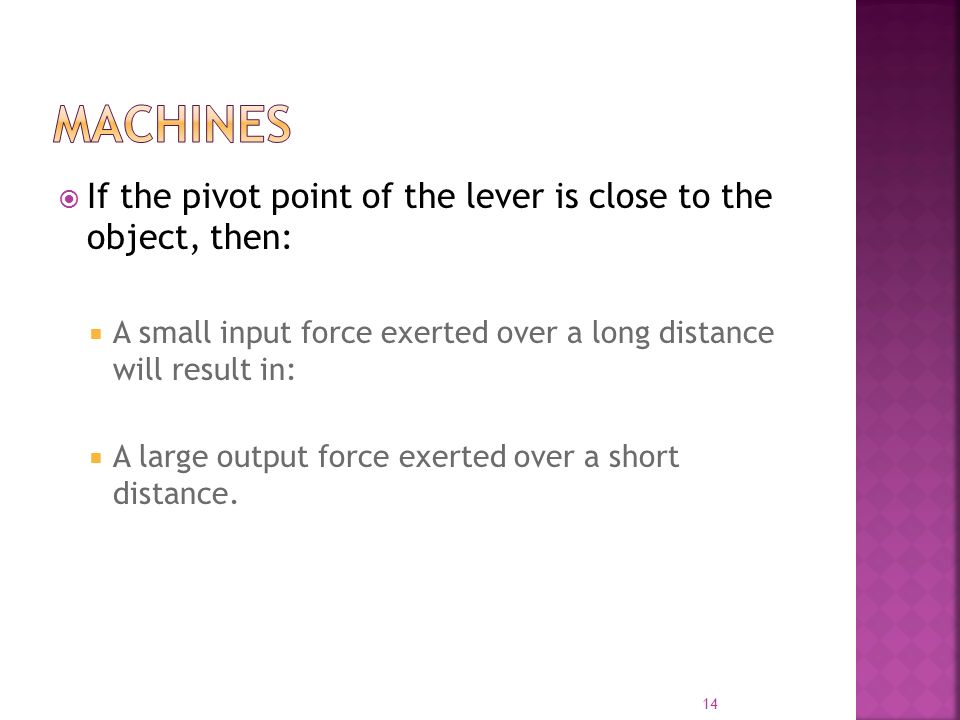 MACHINES

If the pivot point of the lever is close to the object, then:

A small input force exerted over a long distance will result in:

A large output force exerted over a short distance.

14